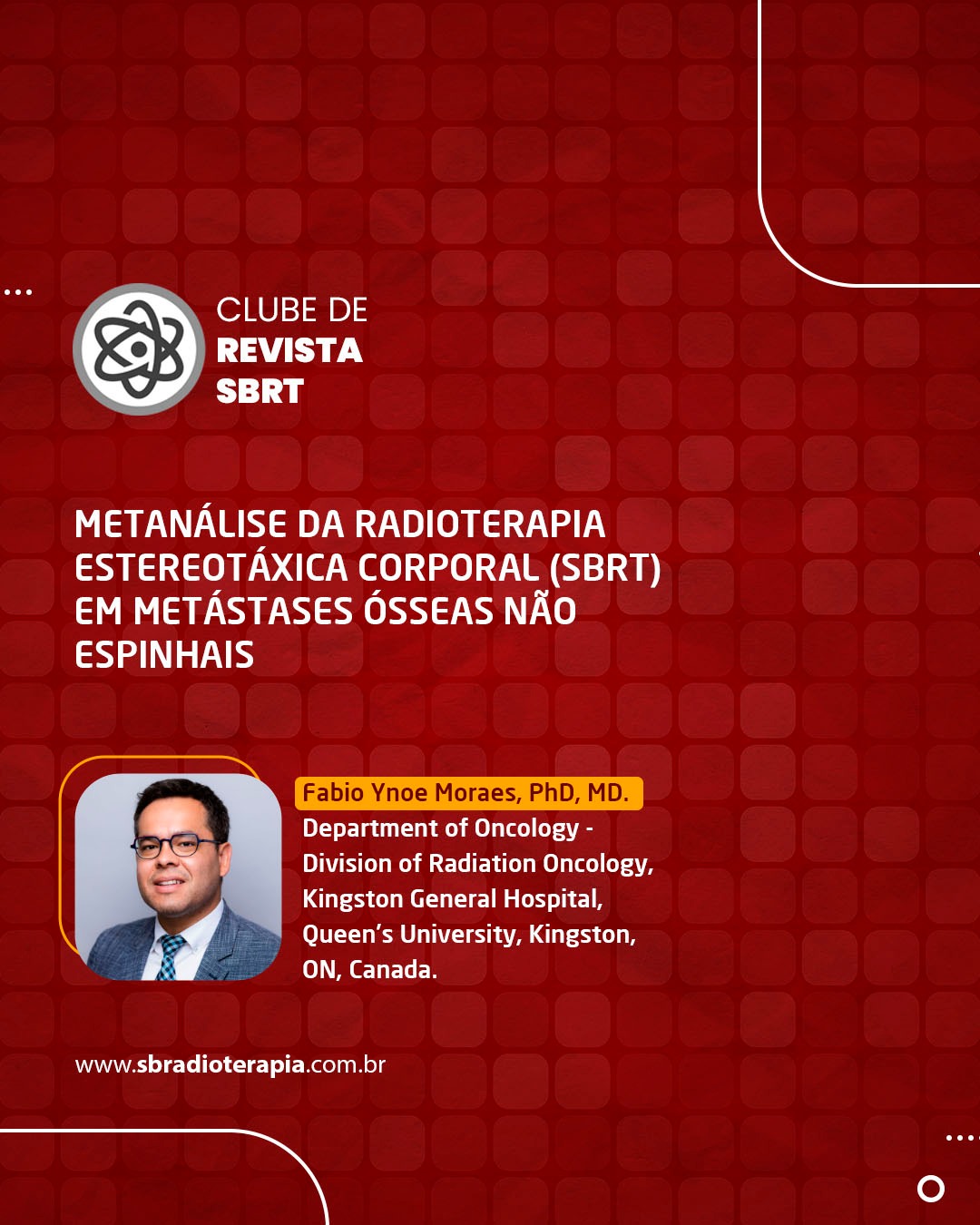 CLUBE DE
REVISTA
SBRT

METANÁLISE DA RADIOTERAPIA ESTEREOTÁXICA CORPORAL (SBRT) EM METÁSTASES ÓSSEAS NÃO ESPINHAIS

Fabio Ynoe Moraes, PhD, MD.
Department of Oncology - Division of Radiation Oncology, Kingston General Hospital, Queen's University, Kingston, ON, Canada.

www.sbradioterapia.com.br